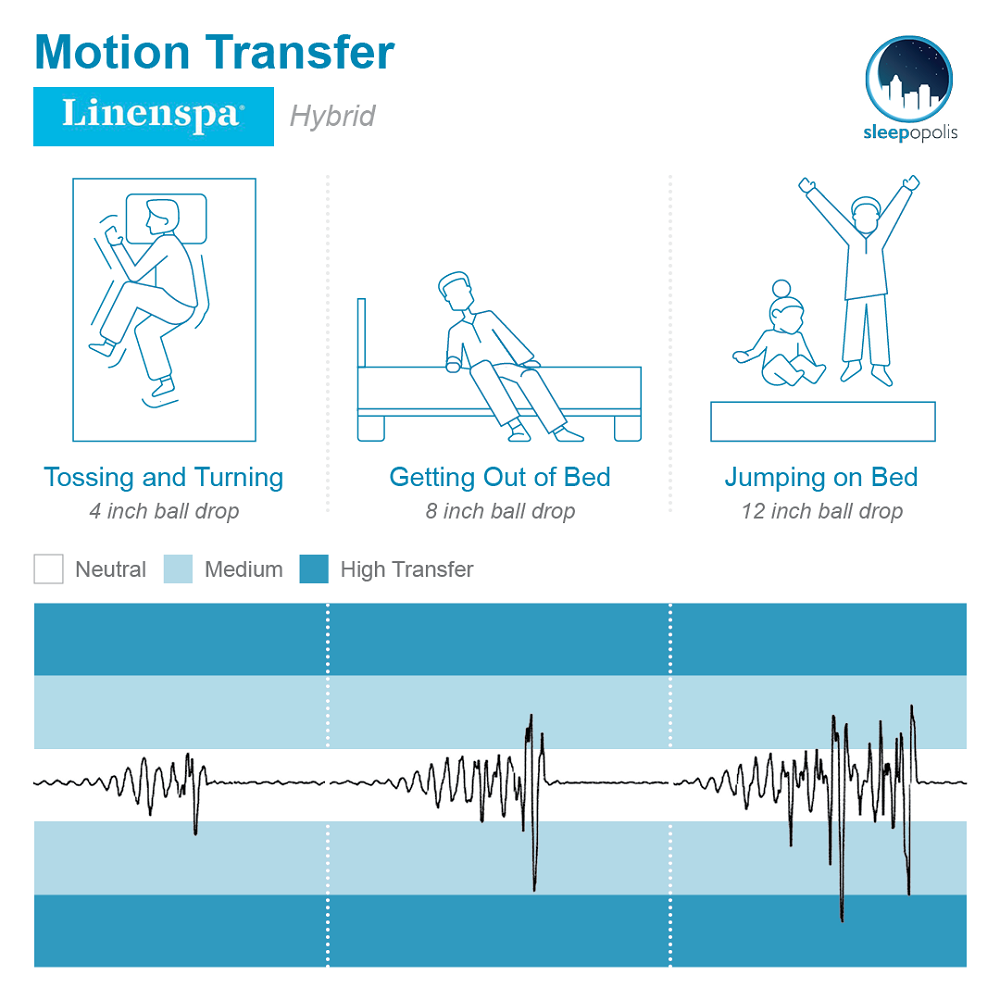 Motion Transfer

Linenspa® Hybrid

sleepopolis

Tossing and Turning
4 inch ball drop

Getting Out of Bed
8 inch ball drop

Jumping on Bed
12 inch ball drop

Neutral Medium High Transfer